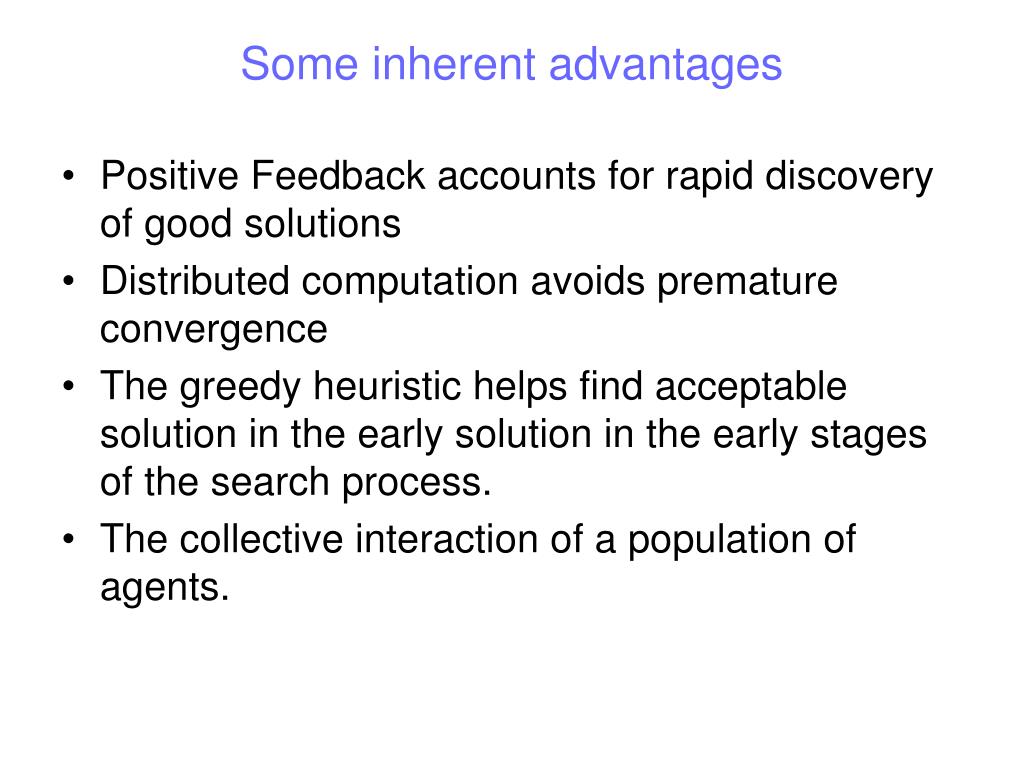 Some inherent advantages

• Positive Feedback accounts for rapid discovery of good solutions
• Distributed computation avoids premature convergence
• The greedy heuristic helps find acceptable solution in the early solution in the early stages of the search process.
• The collective interaction of a population of agents.